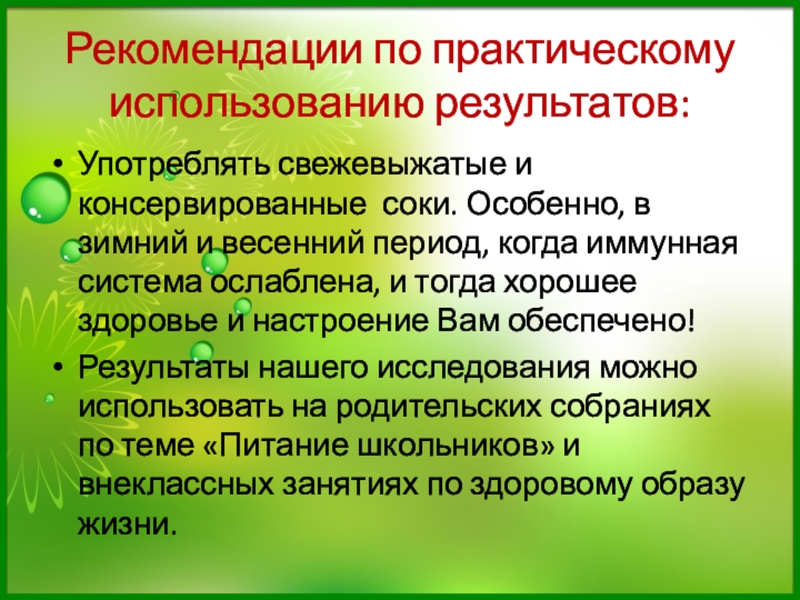 Рекомендации по практическому использованию результатов:

• Употреблять свежевыжатые и консервированные  соки. Особенно, в зимний и весенний период, когда иммунная система ослаблена, и тогда хорошее здоровье и настроение Вам обеспечено!
• Результаты нашего исследования можно использовать на родительских собраниях по теме «Питание школьников» и внеклассных занятиях по здоровому образу жизни.